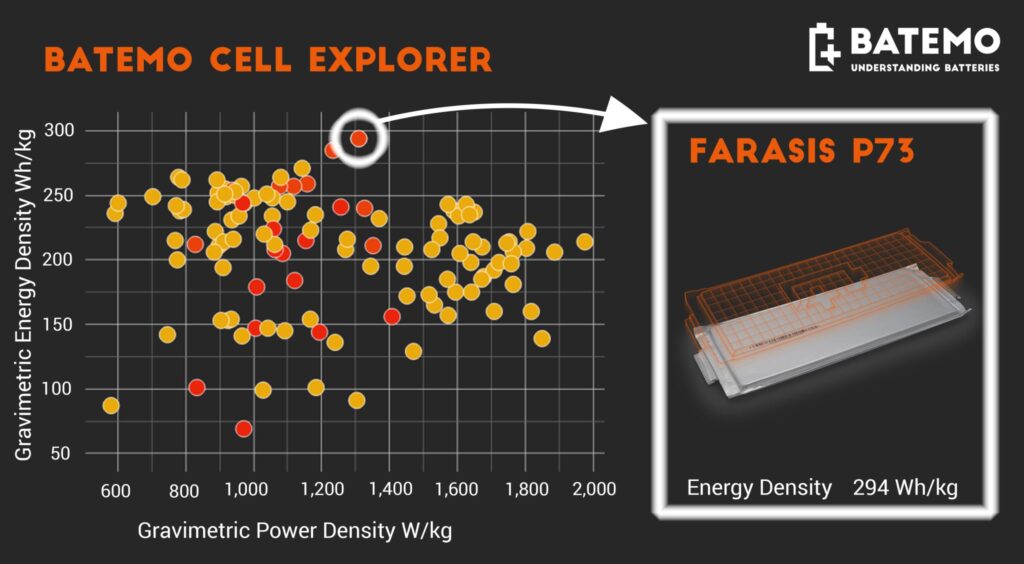 BATEMO CELL EXPLORER

BATEMO
UNDERSTANDING BATTERIES

Gravimetric Energy Density Wh/kg

300
250
200
150
100
50

600 800 1,000 1,200 1,400 1,600 1,800 2,000

Gravimetric Power Density W/kg

FARASIS P73

Energy Density 294 Wh/kg